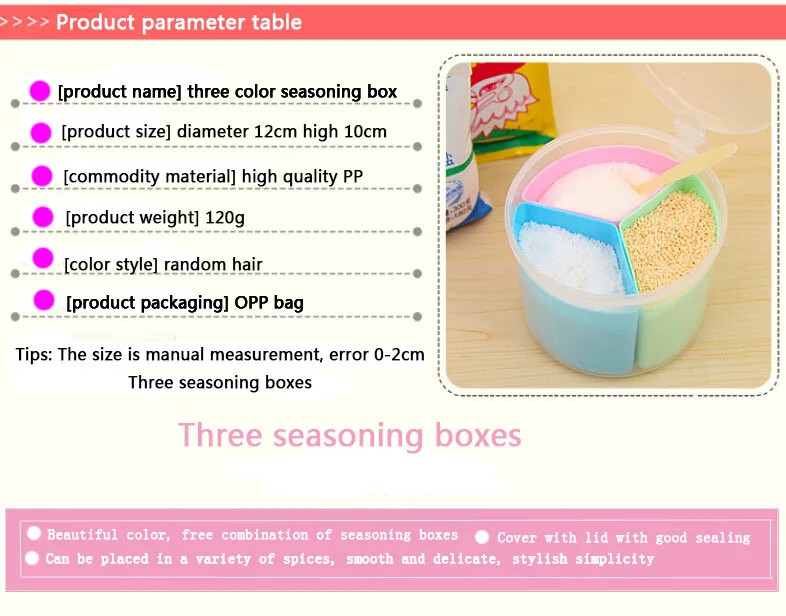 >>>> Product parameter table

[product name] three color seasoning box

[product size] diameter 12cm high 10cm

[commodity material] high quality PP

[product weight] 120g

[color style] random hair

[product packaging] OPP bag

Tips: The size is manual measurement, error 0-2cm
Three seasoning boxes

Three seasoning boxes

Beautiful color, free combination of seasoning boxes
Cover with lid with good sealing
Can be placed in a variety of spices, smooth and delicate, stylish simplicity